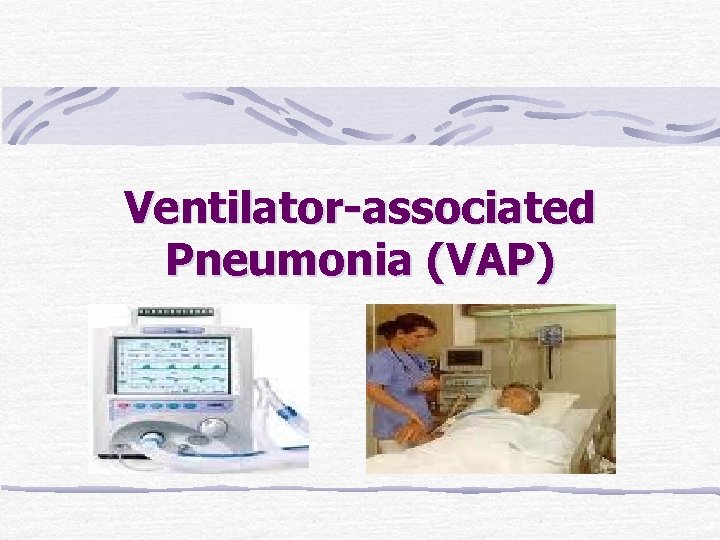 Ventilator-associated Pneumonia (VAP)